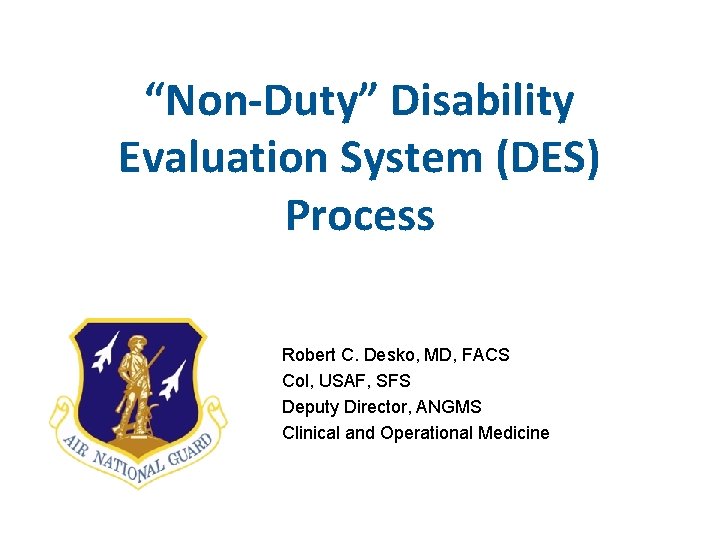 “Non-Duty” Disability Evaluation System (DES) Process

AIR NATIONAL GUARD

Robert C. Desko, MD, FACS
Col, USAF, SFS
Deputy Director, ANGMS
Clinical and Operational Medicine